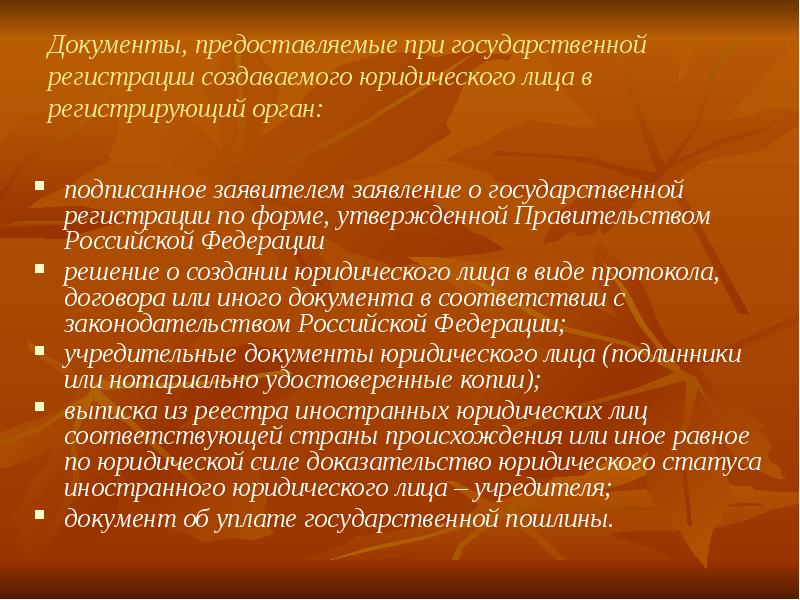 Документы, предоставляемые при государственной регистрации создаваемого юридического лица в регистрирующий орган:

- подписанное заявителем заявление о государственной регистрации по форме, утвержденной Правительством Российской Федерации
- решение о создании юридического лица в виде протокола, договора или иного документа в соответствии с законодательством Российской Федерации;
- учредительные документы юридического лица (подлинники или нотариально удостоверенные копии);
- выписка из реестра иностранных юридических лиц соответствующей страны происхождения или иное равное по юридической силе доказательство юридического статуса иностранного юридического лица – учредителя;
- документ об уплате государственной пошлины.